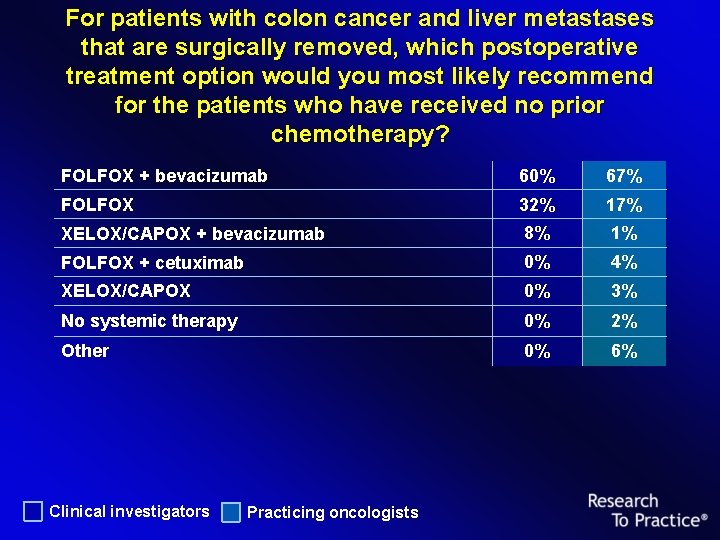 For patients with colon cancer and liver metastases that are surgically removed, which postoperative treatment option would you most likely recommend for the patients who have received no prior chemotherapy?

| | | |
|---|---|---|
| FOLFOX + bevacizumab | 60% | 67% |
| FOLFOX | 32% | 17% |
| XELOX/CAPOX + bevacizumab | 8% | 1% |
| FOLFOX + cetuximab | 0% | 4% |
| XELOX/CAPOX | 0% | 3% |
| No systemic therapy | 0% | 2% |
| Other | 0% | 6% |

Clinical investigators Practicing oncologists

Research To Practice®